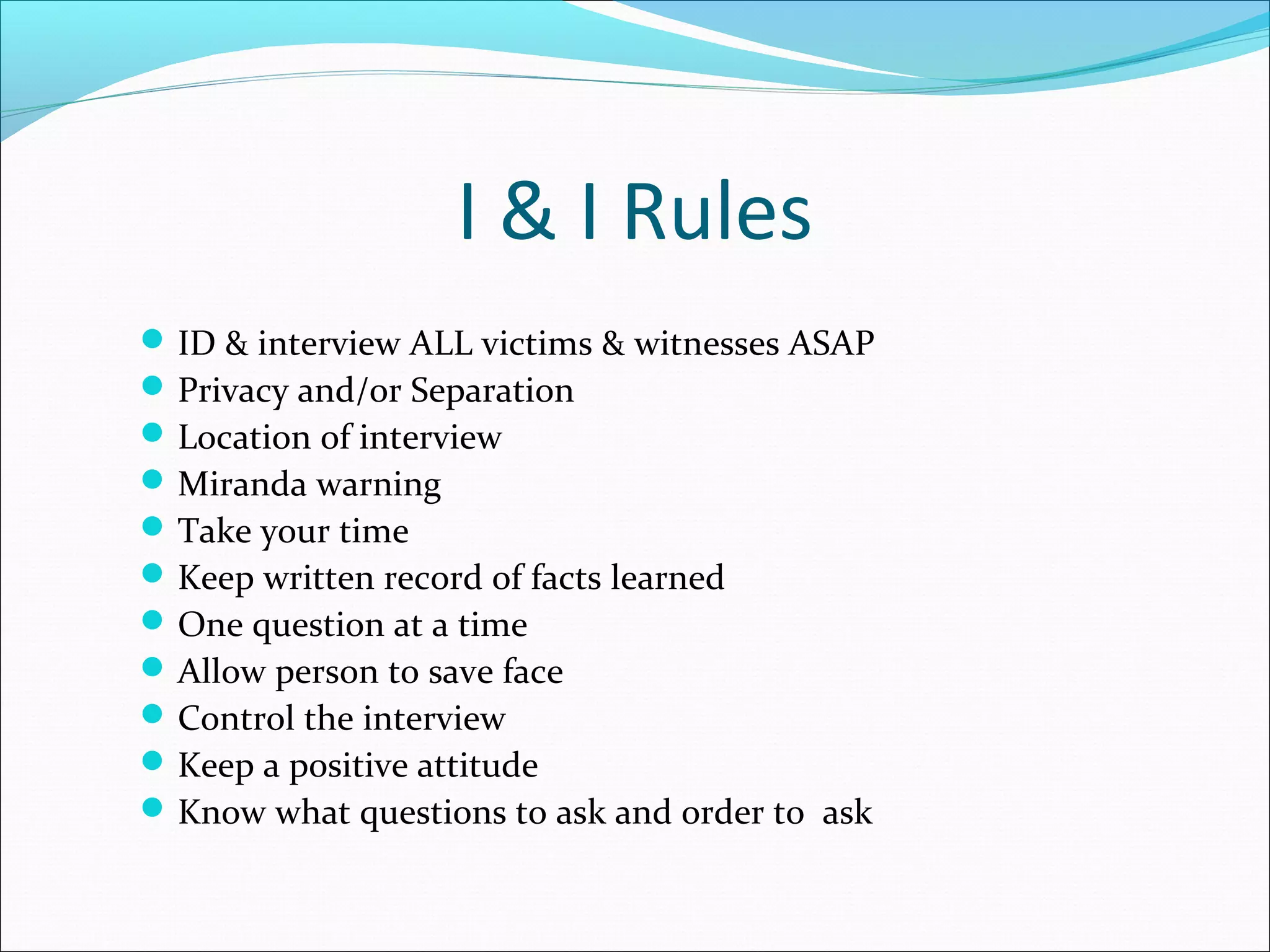 I & I Rules

- ID & interview ALL victims & witnesses ASAP
- Privacy and/or Separation
- Location of interview
- Miranda warning
- Take your time
- Keep written record of facts learned
- One question at a time
- Allow person to save face
- Control the interview
- Keep a positive attitude
- Know what questions to ask and order to ask